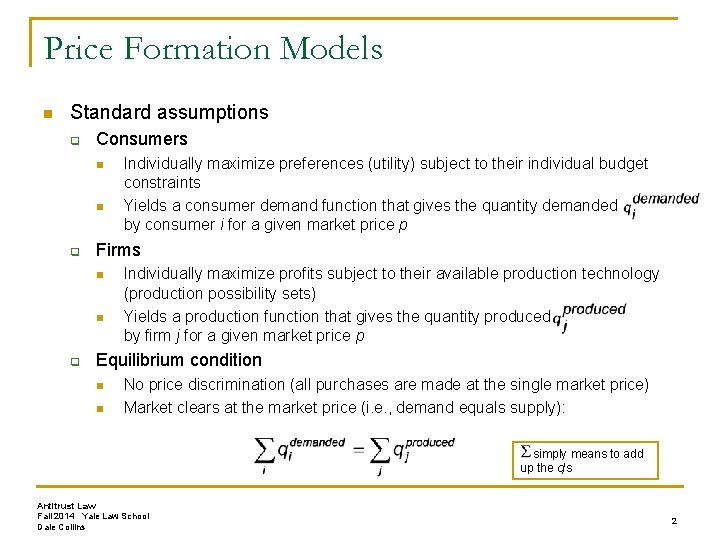 Price Formation Models

Standard assumptions

Consumers

Individually maximize preferences (utility) subject to their individual budget constraints

Yields a consumer demand function that gives the quantity demanded $q_i^{demanded}$ by consumer $i$ for a given market price $p$

Firms

Individually maximize profits subject to their available production technology (production possibility sets)

Yields a production function that gives the quantity produced $q_j^{produced}$ by firm $j$ for a given market price $p$

Equilibrium condition

No price discrimination (all purchases are made at the single market price)

Market clears at the market price (i.e., demand equals supply):

$\sum_i q_i^{demanded} = \sum_j q_j^{produced}$

$\Sigma$ simply means to add up the $q$'s

Antitrust Law
Fall 2014 Yale Law School
Dale Collins

2